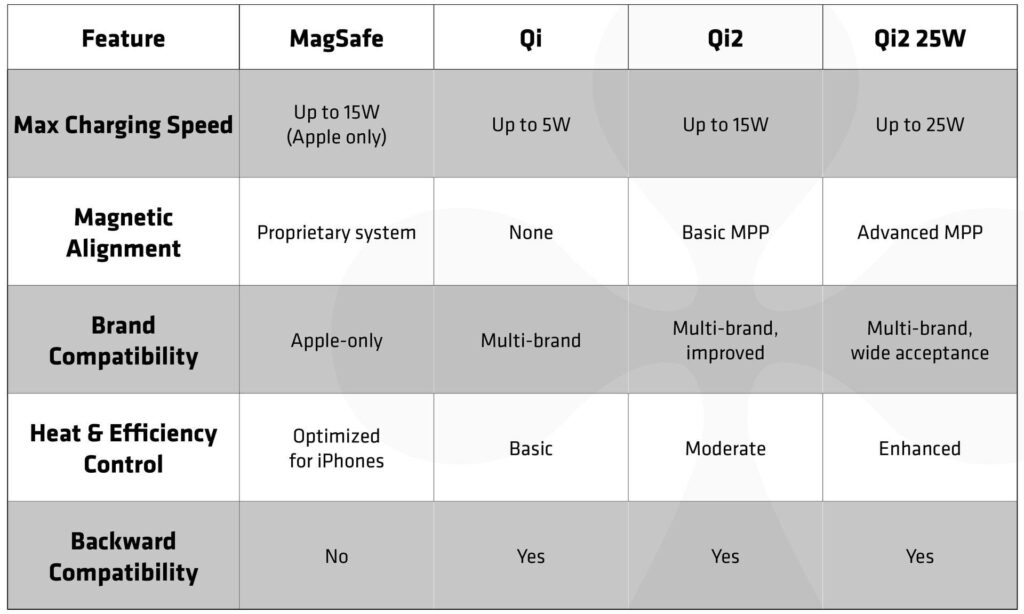 | Feature | MagSafe | Qi | Qi2 | Qi2 25W |
|---|---|---|---|---|
| Max Charging Speed | Up to 15W (Apple only) | Up to 5W | Up to 15W | Up to 25W |
| Magnetic Alignment | Proprietary system | None | Basic MPP | Advanced MPP |
| Brand Compatibility | Apple-only | Multi-brand | Multi-brand, improved | Multi-brand, wide acceptance |
| Heat & Efficiency Control | Optimized for iPhones | Basic | Moderate | Enhanced |
| Backward Compatibility | No | Yes | Yes | Yes |